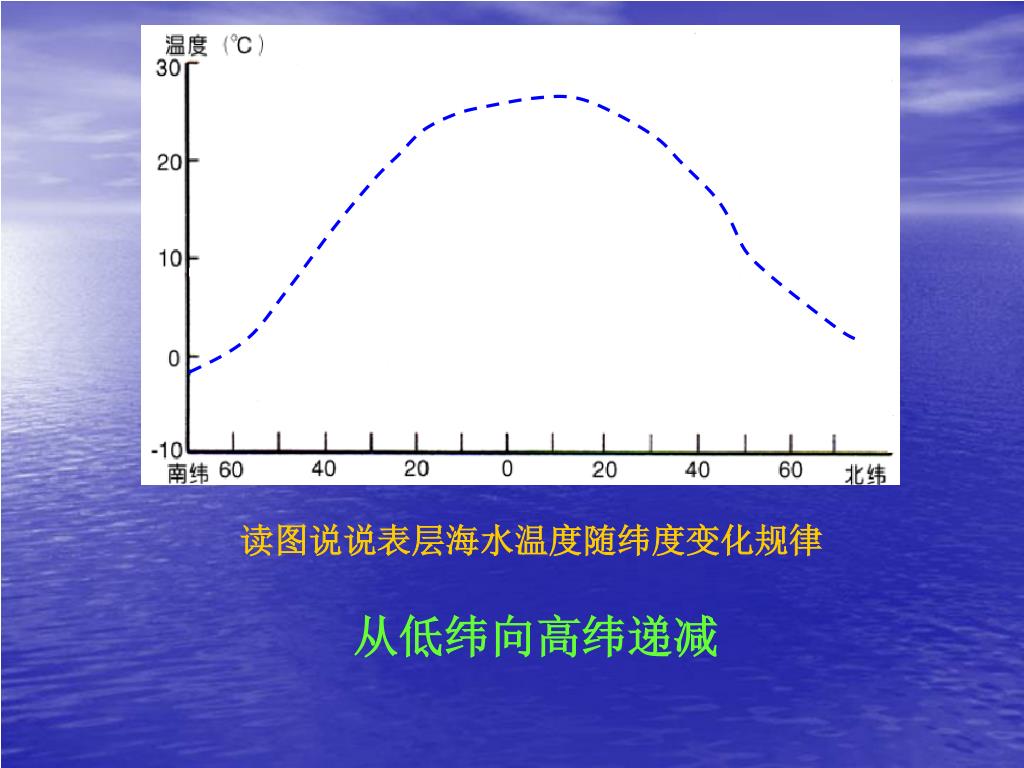 温度（℃）
30
20
10
0
-10
南纬 60 40 20 0 20 40 60 北纬

读图说说表层海水温度随纬度变化规律

从低纬向高纬递减